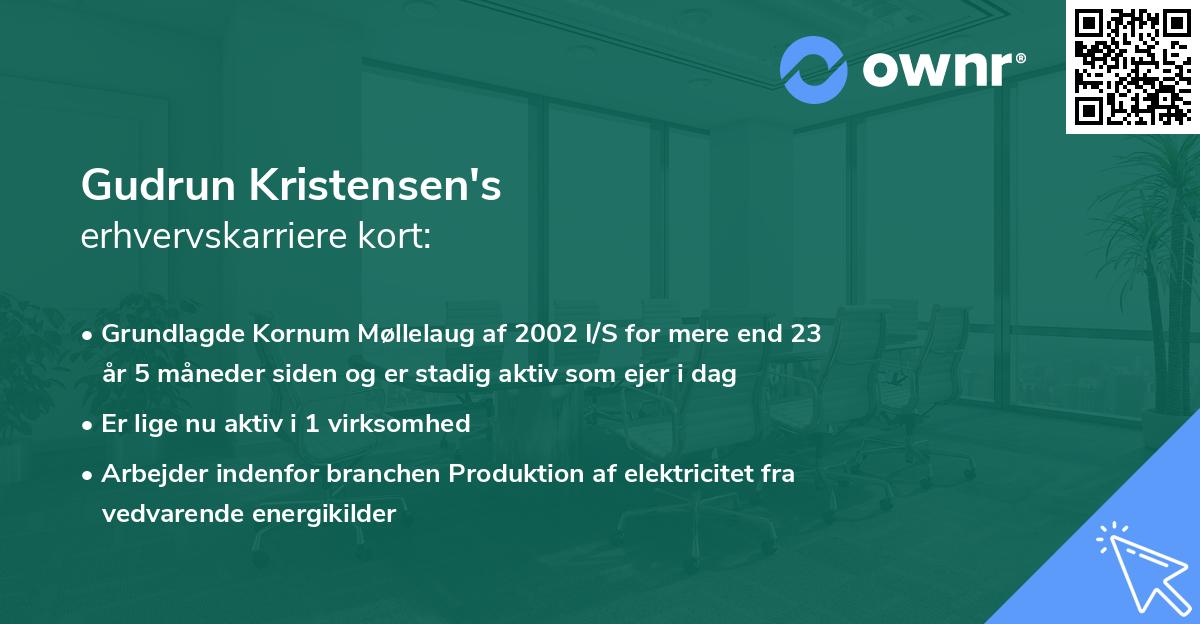 ownr®

Gudrun Kristensen's
erhvervskarriere kort:

• Grundlagde Kornum Møllelaug af 2002 I/S for mere end 23 år 5 måneder siden og er stadig aktiv som ejer i dag
• Er lige nu aktiv i 1 virksomhed
• Arbejder indenfor branchen Produktion af elektricitet fra vedvarende energikilder